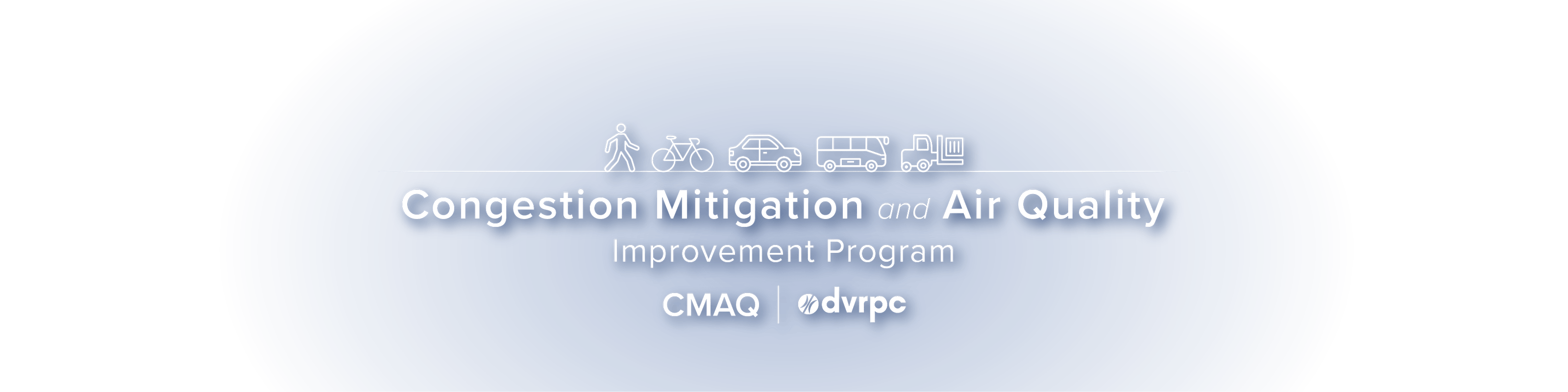 Congestion Mitigation and Air Quality
Improvement Program

CMAQ | dvrpc